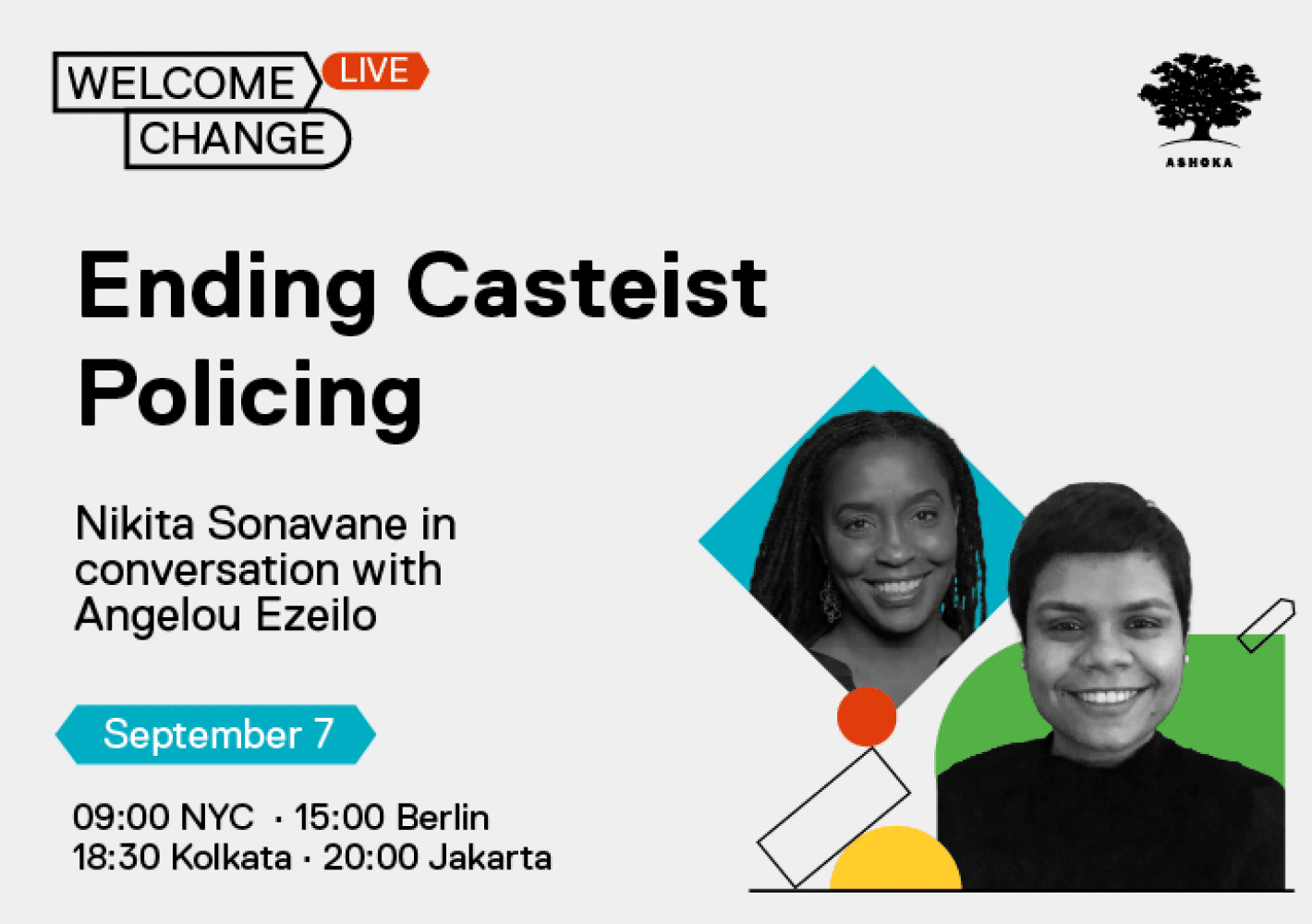 WELCOME CHANGE LIVE

ASHOKA

Ending Casteist Policing

Nikita Sonavane in conversation with Angelou Ezeilo

September 7

09:00 NYC · 15:00 Berlin
18:30 Kolkata · 20:00 Jakarta